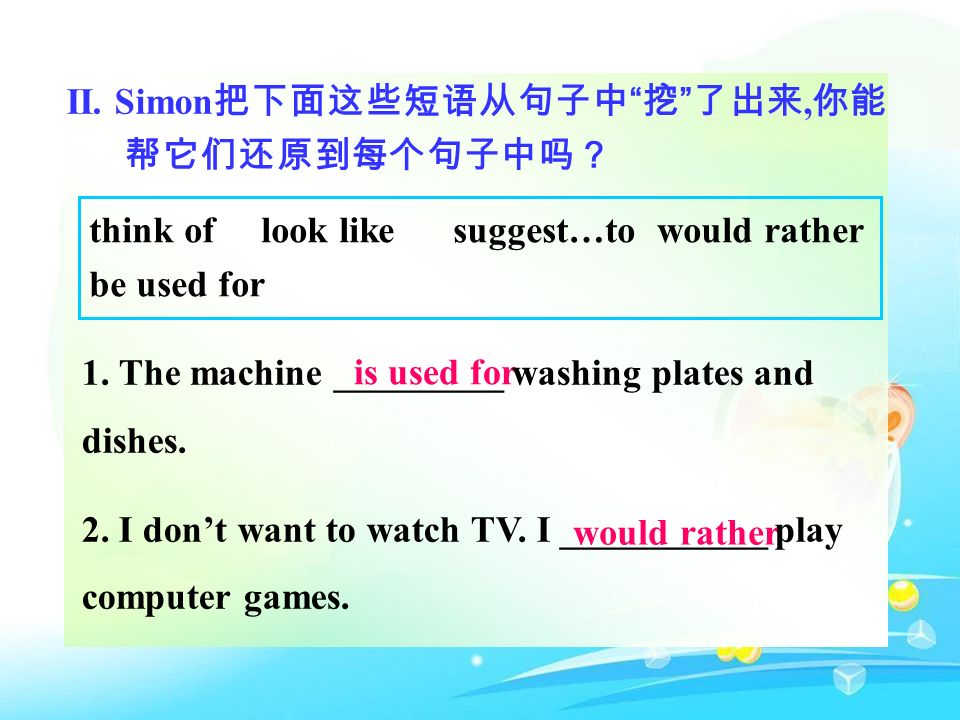 II. Simon把下面这些短语从句子中“挖”了出来,你能帮它们还原到每个句子中吗？

think of look like suggest…to would rather be used for

1. The machine is used for washing plates and dishes.

2. I don’t want to watch TV. I would rather play computer games.